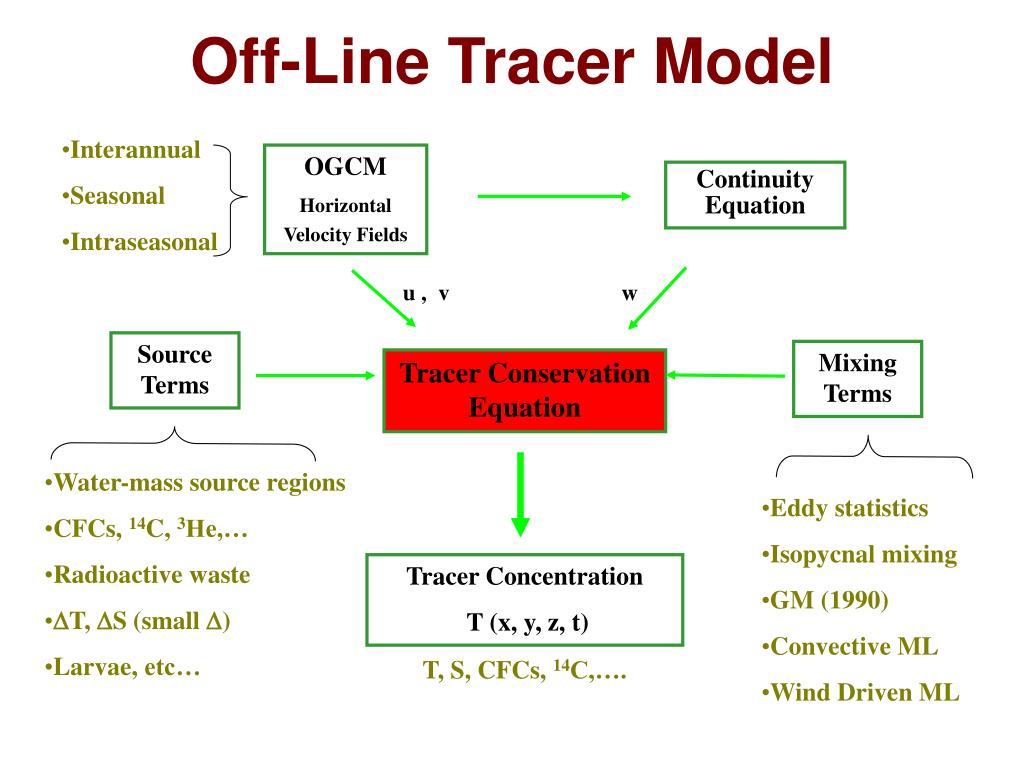 Off-Line Tracer Model

•Interannual
•Seasonal
•Intraseasonal

OGCM
Horizontal
Velocity Fields

Continuity
Equation

u , v

w

Source
Terms

Tracer Conservation
Equation

Mixing
Terms

•Water-mass source regions
•CFCs, $^{14}$C, $^{3}$He,…
•Radioactive waste
•$\Delta$T, $\Delta$S (small $\Delta$)
•Larvae, etc…

Tracer Concentration
T (x, y, z, t)

T, S, CFCs, $^{14}$C,….

•Eddy statistics
•Isopycnal mixing
•GM (1990)
•Convective ML
•Wind Driven ML